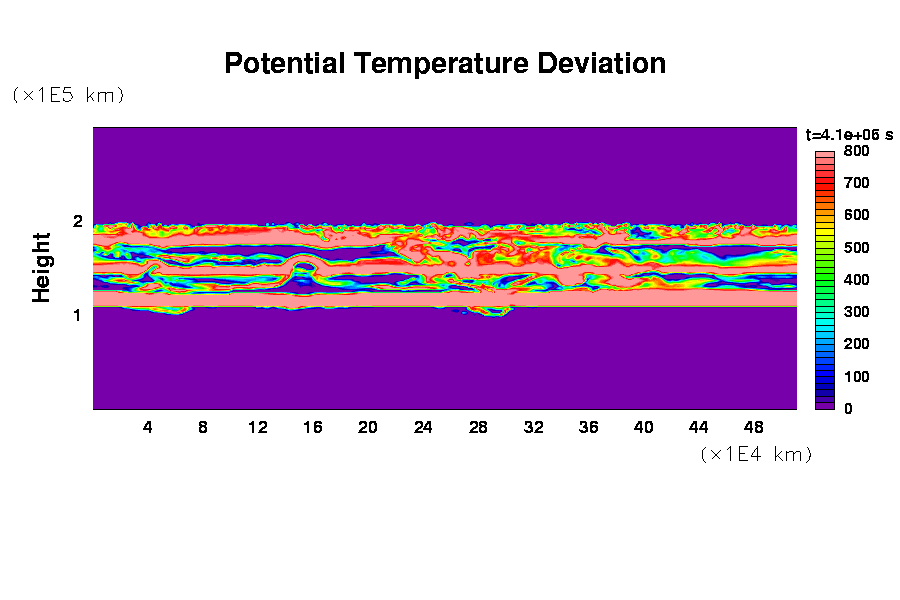 Potential Temperature Deviation

(×1E5 km)

t=4.1e+06 s

800
700
600
500
400
300
200
100
0

Height

2
1

4 8 12 16 20 24 28 32 36 40 44 48

(×1E4 km)